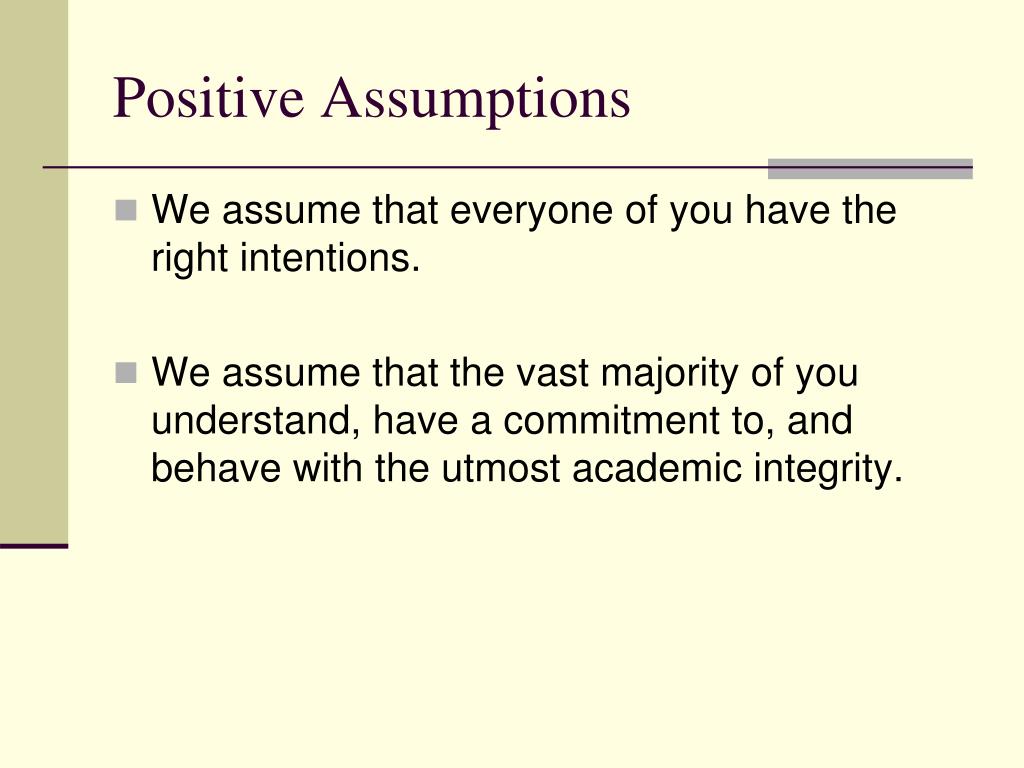 Positive Assumptions

We assume that everyone of you have the right intentions.

We assume that the vast majority of you understand, have a commitment to, and behave with the utmost academic integrity.